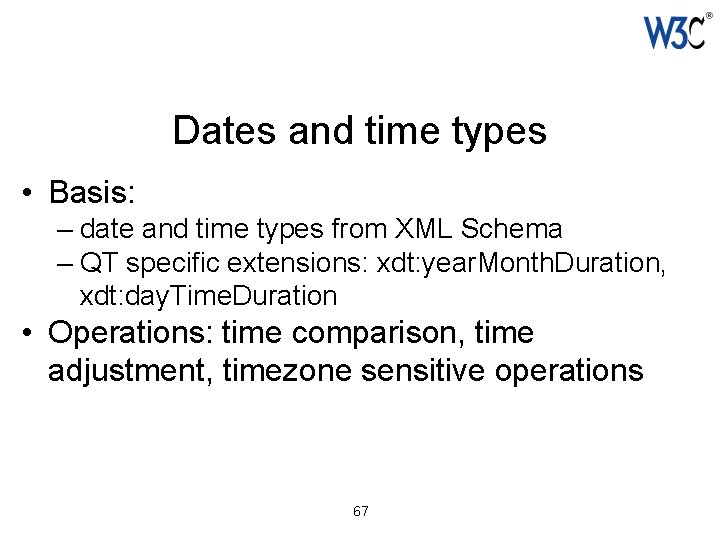 W3C®

Dates and time types

• Basis:
– date and time types from XML Schema
– QT specific extensions: xdt:yearMonthDuration, xdt:dayTimeDuration
• Operations: time comparison, time adjustment, timezone sensitive operations

67